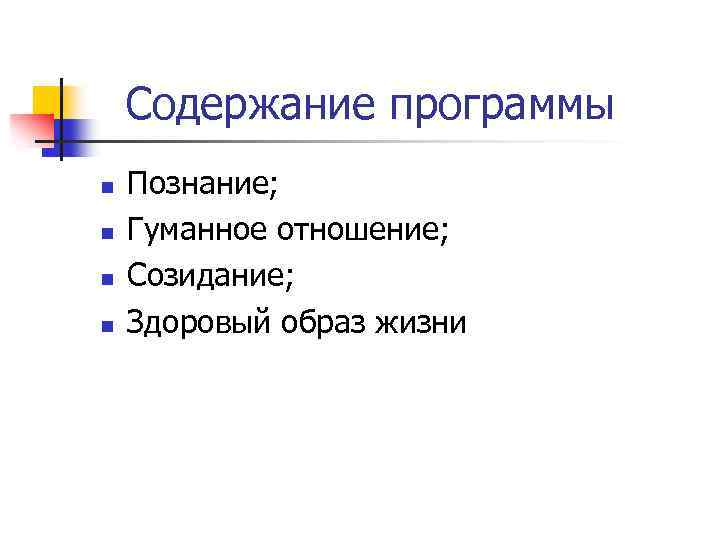 Содержание программы

- Познание;
- Гуманное отношение;
- Созидание;
- Здоровый образ жизни